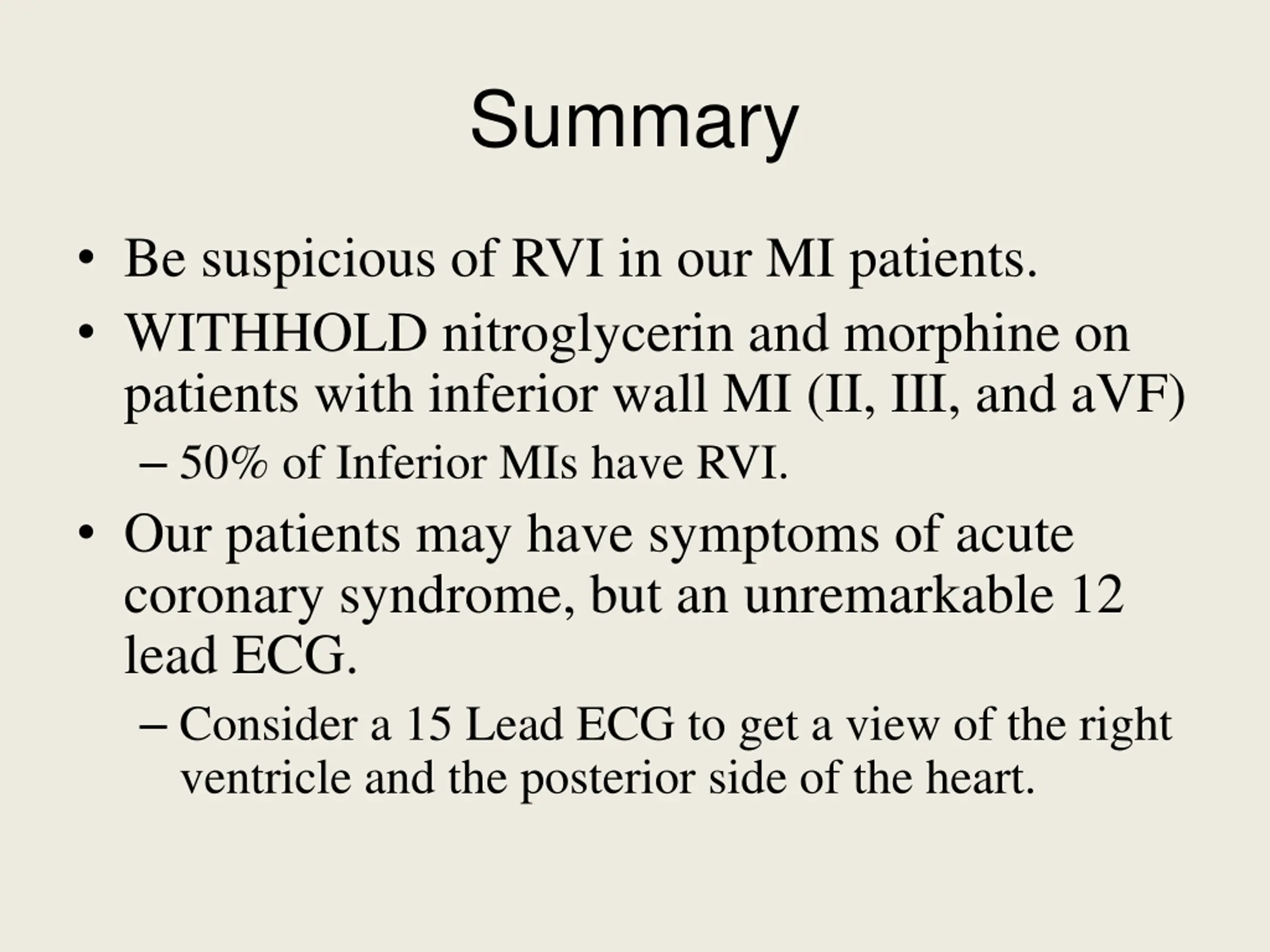 Summary

• Be suspicious of RVI in our MI patients.
• WITHHOLD nitroglycerin and morphine on patients with inferior wall MI (II, III, and aVF)
– 50% of Inferior MIs have RVI.
• Our patients may have symptoms of acute coronary syndrome, but an unremarkable 12 lead ECG.
– Consider a 15 Lead ECG to get a view of the right ventricle and the posterior side of the heart.